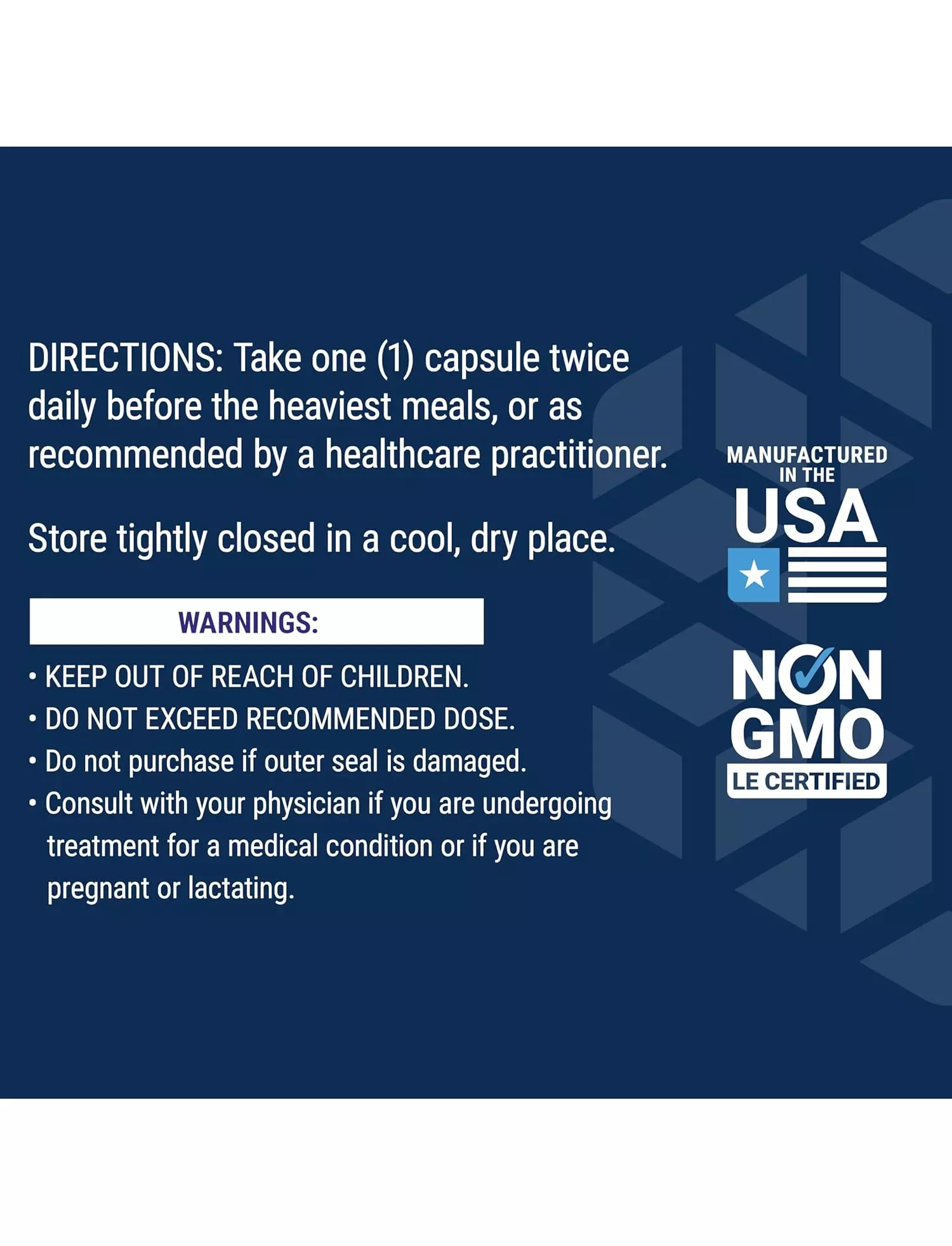 DIRECTIONS: Take one (1) capsule twice daily before the heaviest meals, or as recommended by a healthcare practitioner.

Store tightly closed in a cool, dry place.

WARNINGS:

• KEEP OUT OF REACH OF CHILDREN.
• DO NOT EXCEED RECOMMENDED DOSE.
• Do not purchase if outer seal is damaged.
• Consult with your physician if you are undergoing treatment for a medical condition or if you are pregnant or lactating.

MANUFACTURED IN THE USA

NON GMO
LE CERTIFIED